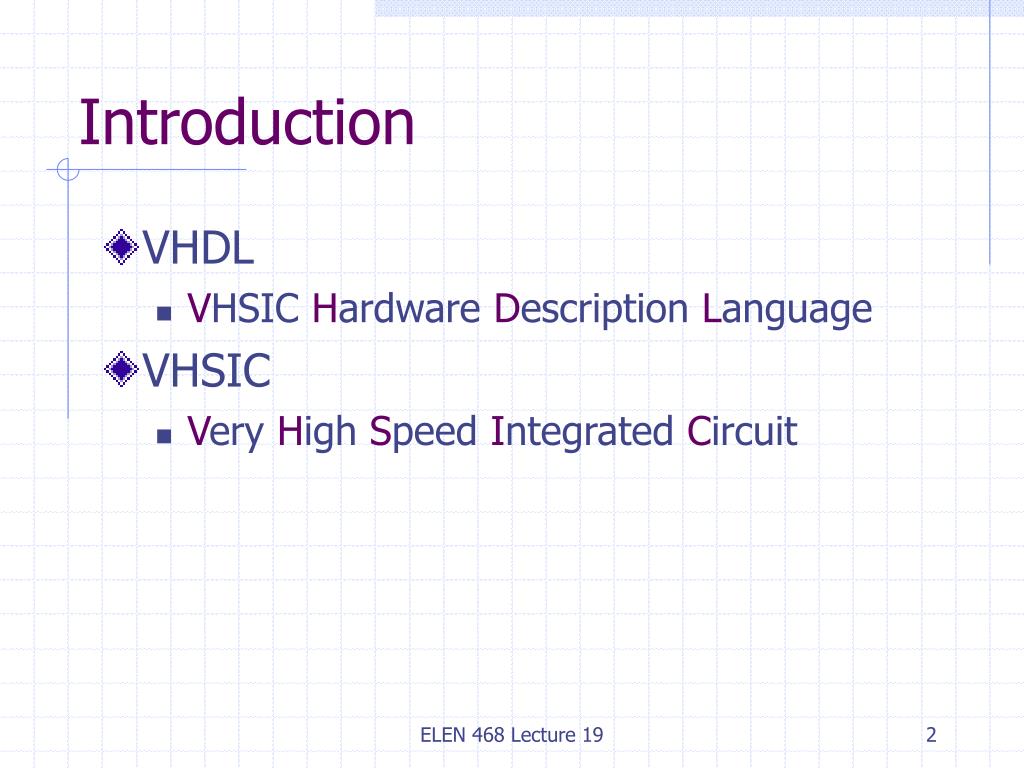 Introduction

VHDL

VHSIC Hardware Description Language

VHSIC

Very High Speed Integrated Circuit

ELEN 468 Lecture 19

2